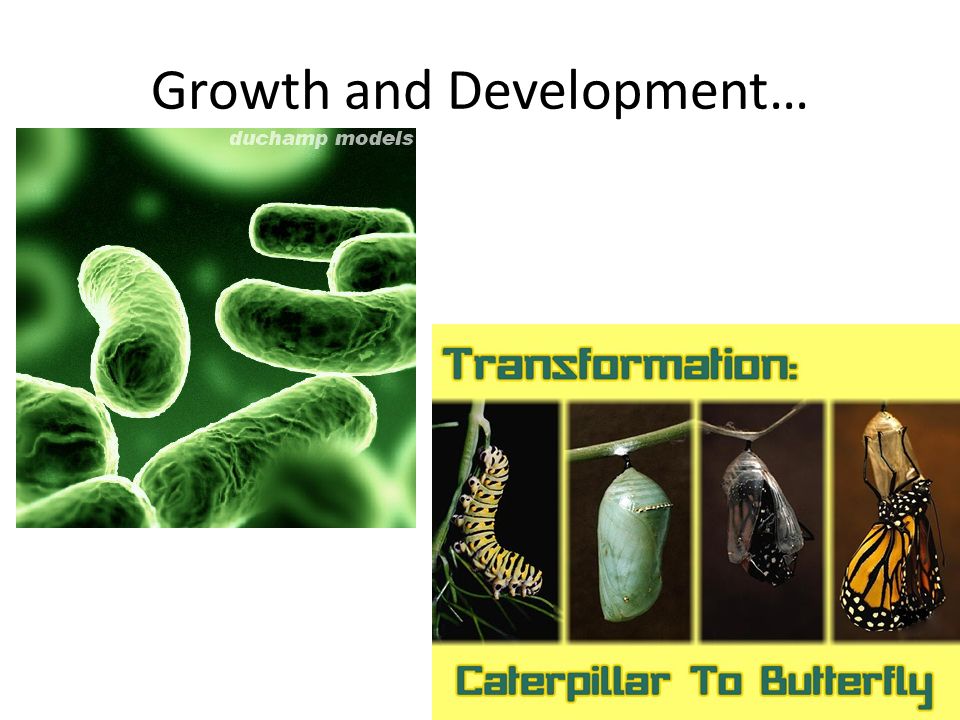 Growth and Development…

duchamp models

Transformation:

Caterpillar To Butterfly